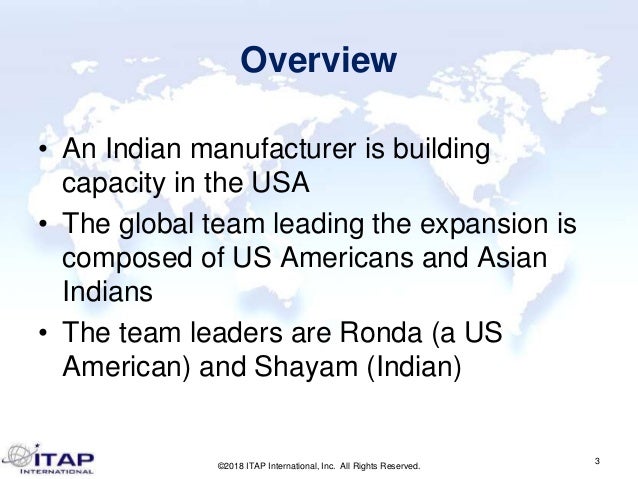 Overview

• An Indian manufacturer is building capacity in the USA

• The global team leading the expansion is composed of US Americans and Asian Indians

• The team leaders are Ronda (a US American) and Shayam (Indian)

ITAP INTERNATIONAL

©2018 ITAP International, Inc. All Rights Reserved.

3